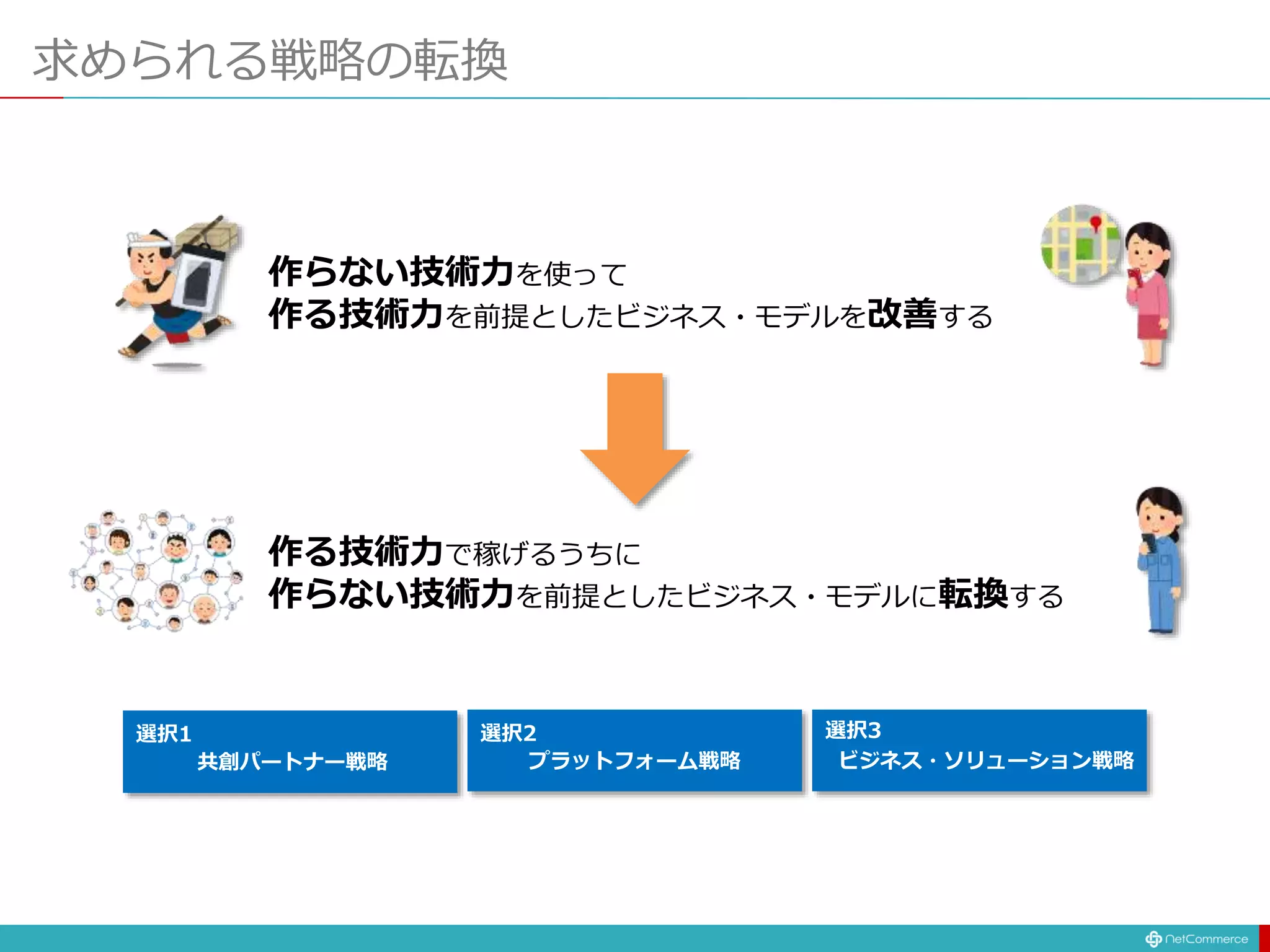 求められる戦略の転換

作らない技術力を使って
作る技術力を前提としたビジネス・モデルを改善する

作る技術力で稼げるうちに
作らない技術力を前提としたビジネス・モデルに転換する

選択1
共創パートナー戦略

選択2
プラットフォーム戦略

選択3
ビジネス・ソリューション戦略

NetCommerce